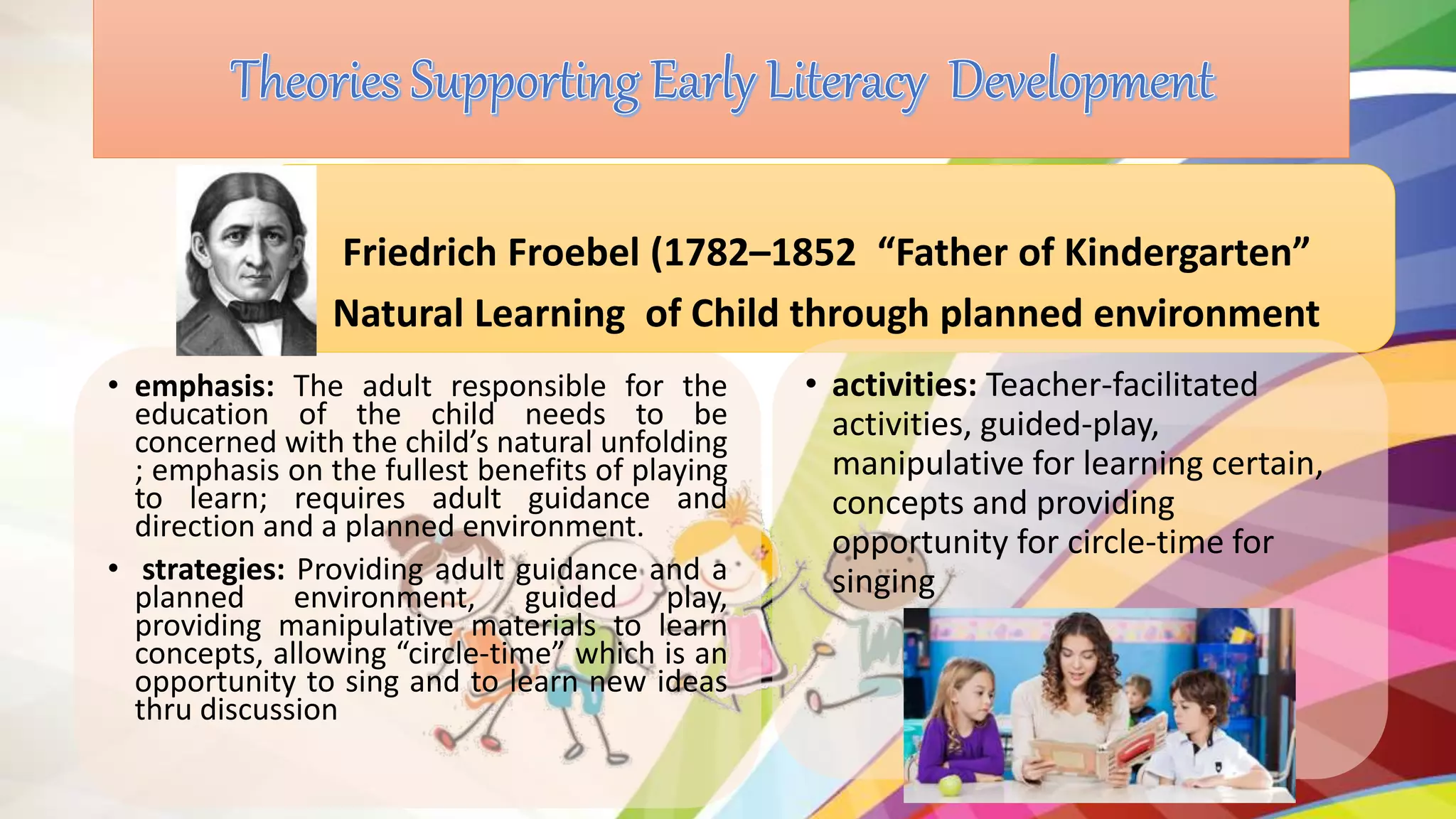 Theories Supporting Early Literacy Development

Friedrich Froebel (1782–1852 “Father of Kindergarten”

Natural Learning of Child through planned environment

• emphasis: The adult responsible for the education of the child needs to be concerned with the child’s natural unfolding ; emphasis on the fullest benefits of playing to learn; requires adult guidance and direction and a planned environment.

• strategies: Providing adult guidance and a planned environment, guided play, providing manipulative materials to learn concepts, allowing “circle-time” which is an opportunity to sing and to learn new ideas thru discussion

• activities: Teacher-facilitated activities, guided-play, manipulative for learning certain, concepts and providing opportunity for circle-time for singing